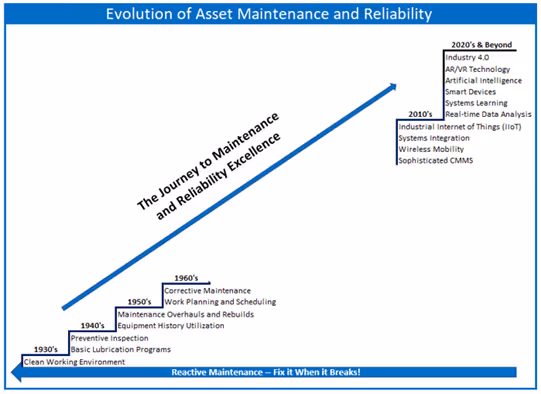 Evolution of Asset Maintenance and Reliability

The Journey to Maintenance and Reliability Excellence

2020's & Beyond
Industry 4.0
AR/VR Technology
Artificial Intelligence
Smart Devices
Systems Learning
Real-time Data Analysis

2010's
Industrial Internet of Things (IIoT)
Systems Integration
Wireless Mobility
Sophisticated CMMS

1960's
Corrective Maintenance
Work Planning and Scheduling

1950's
Maintenance Overhauls and Rebuilds
Equipment History Utilization

1940's
Preventive Inspection
Basic Lubrication Programs

1930's
Clean Working Environment

Reactive Maintenance -- Fix it When it Breaks!